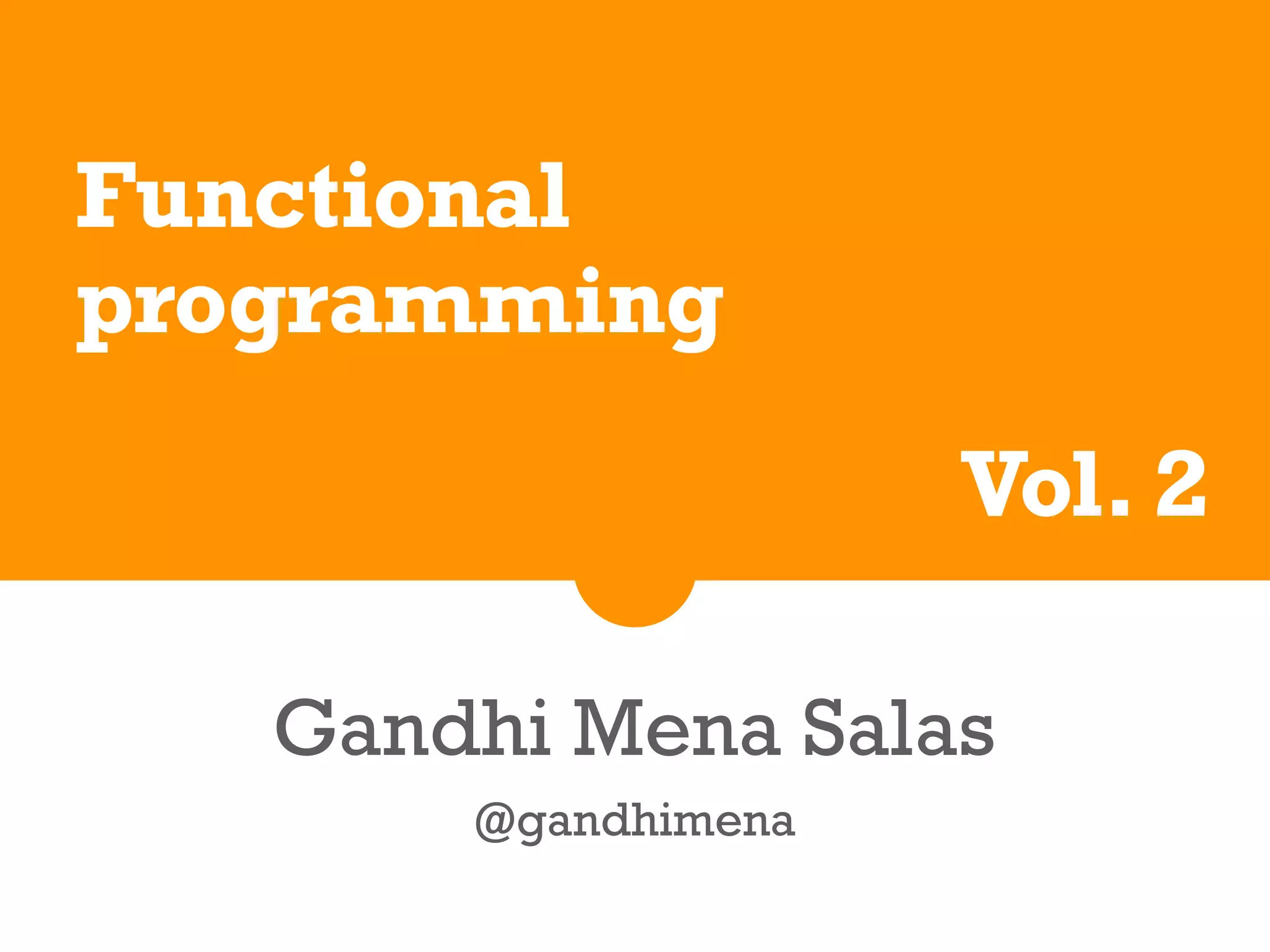 Functional programming

Vol. 2

Gandhi Mena Salas

@gandhimena